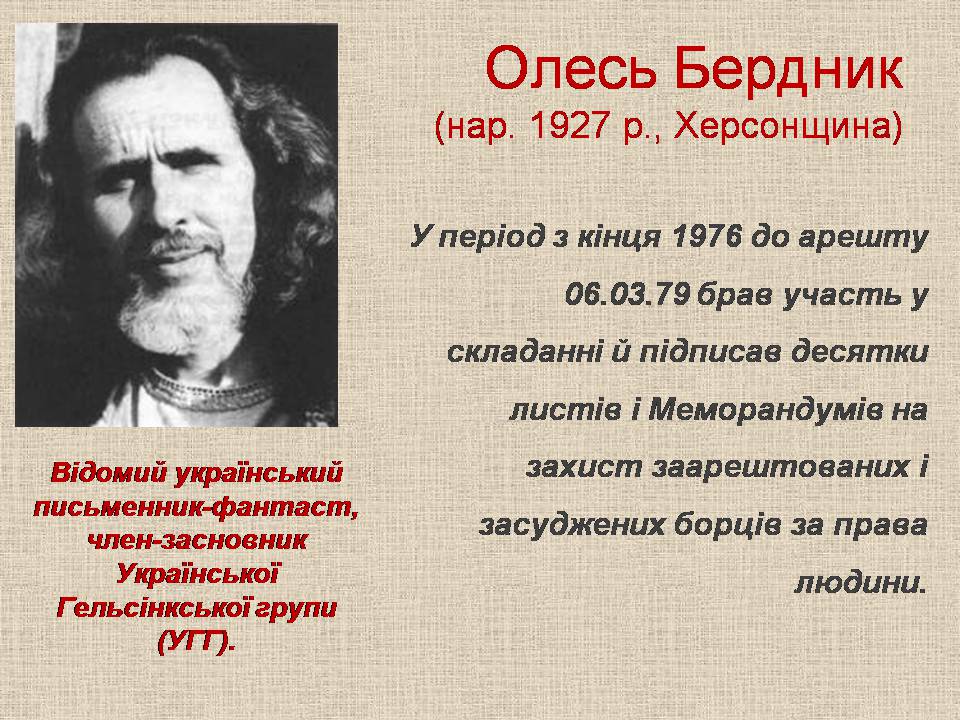 Олесь Бердник
(нар. 1927 р., Херсонщина)

У період з кінця 1976 до арешту 06.03.79 брав участь у складанні й підписав десятки листів і Меморандумів на захист заарештованих і засуджених борців за права людини.

Відомий український письменник-фантаст, член-засновник Української Гельсінкської групи (УГГ).